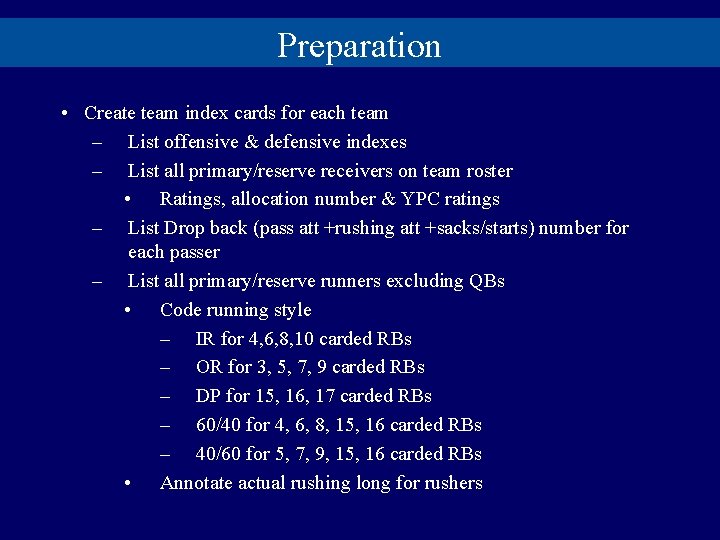 Preparation

• Create team index cards for each team
– List offensive & defensive indexes
– List all primary/reserve receivers on team roster
• Ratings, allocation number & YPC ratings
– List Drop back (pass att +rushing att +sacks/starts) number for each passer
– List all primary/reserve runners excluding QBs
• Code running style
– IR for 4,6,8,10 carded RBs
– OR for 3, 5, 7, 9 carded RBs
– DP for 15, 16, 17 carded RBs
– 60/40 for 4, 6, 8, 15, 16 carded RBs
– 40/60 for 5, 7, 9, 15, 16 carded RBs
• Annotate actual rushing long for rushers